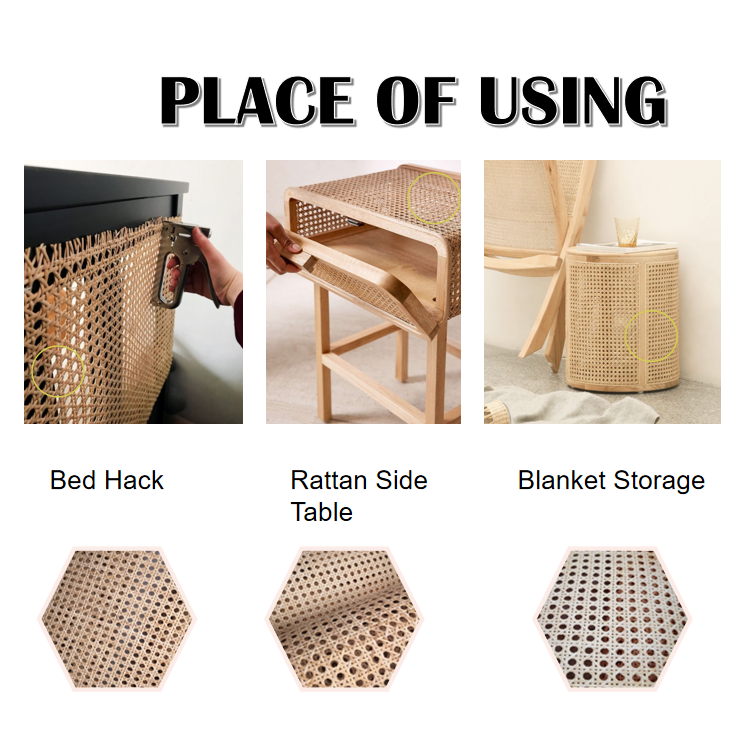 PLACE OF USING

Bed Hack

Rattan Side Table

Blanket Storage